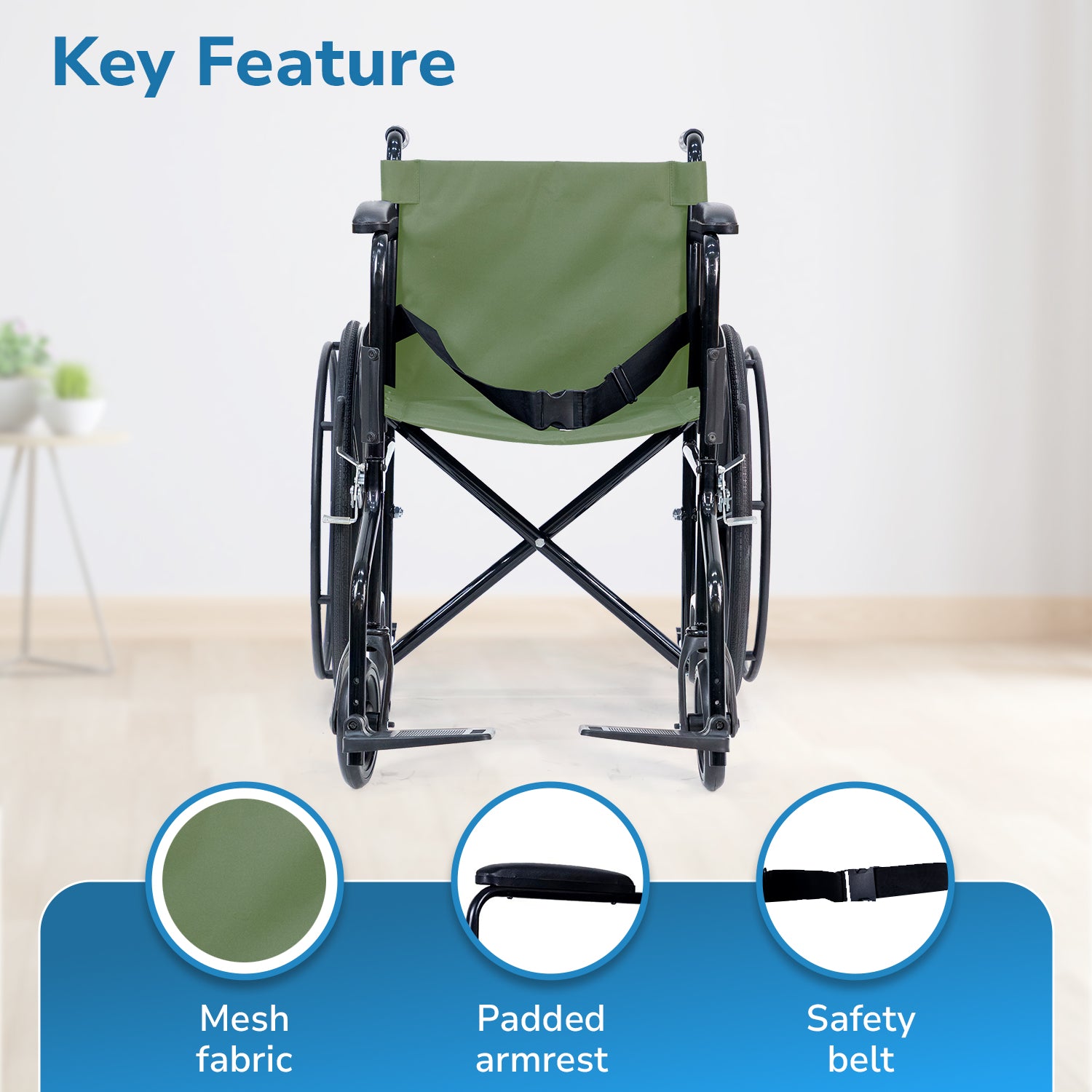 Key Feature

Mesh fabric

Padded armrest

Safety belt